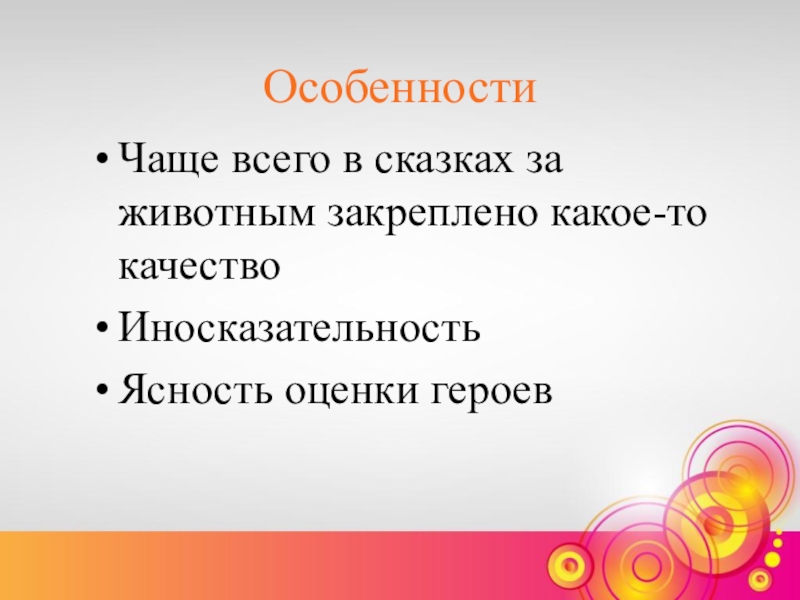 Особенности

• Чаще всего в сказках за животным закреплено какое-то качество
• Иносказательность
• Ясность оценки героев